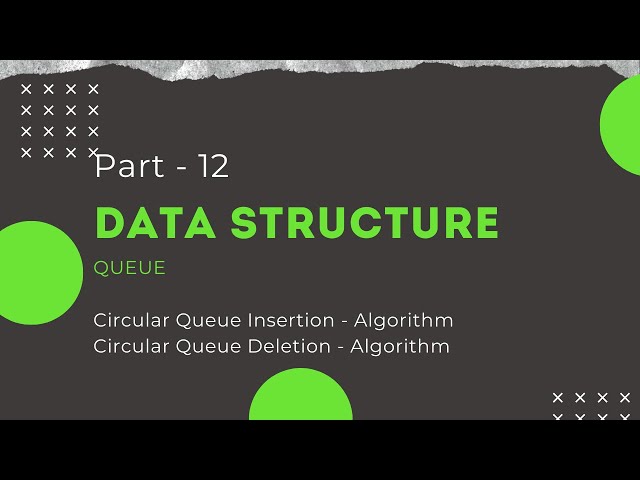 Part - 12

DATA STRUCTURE

QUEUE

Circular Queue Insertion - Algorithm
Circular Queue Deletion - Algorithm